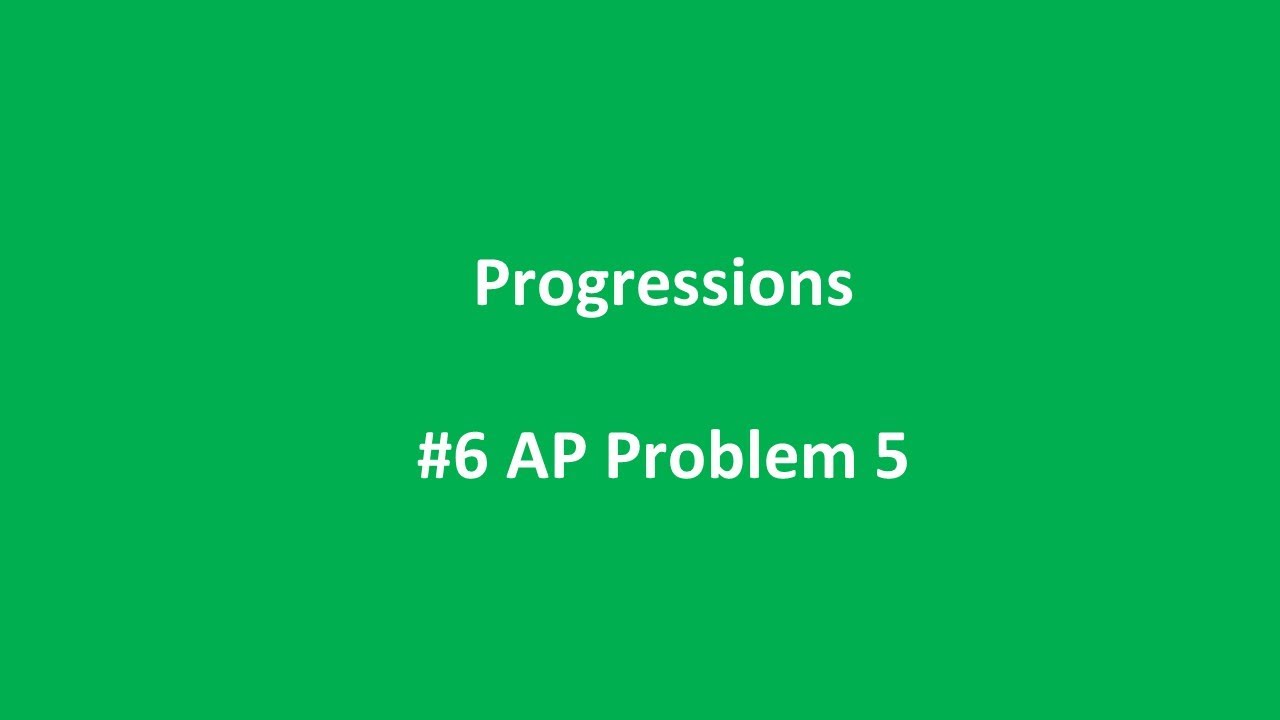 Progressions

#6 AP Problem 5